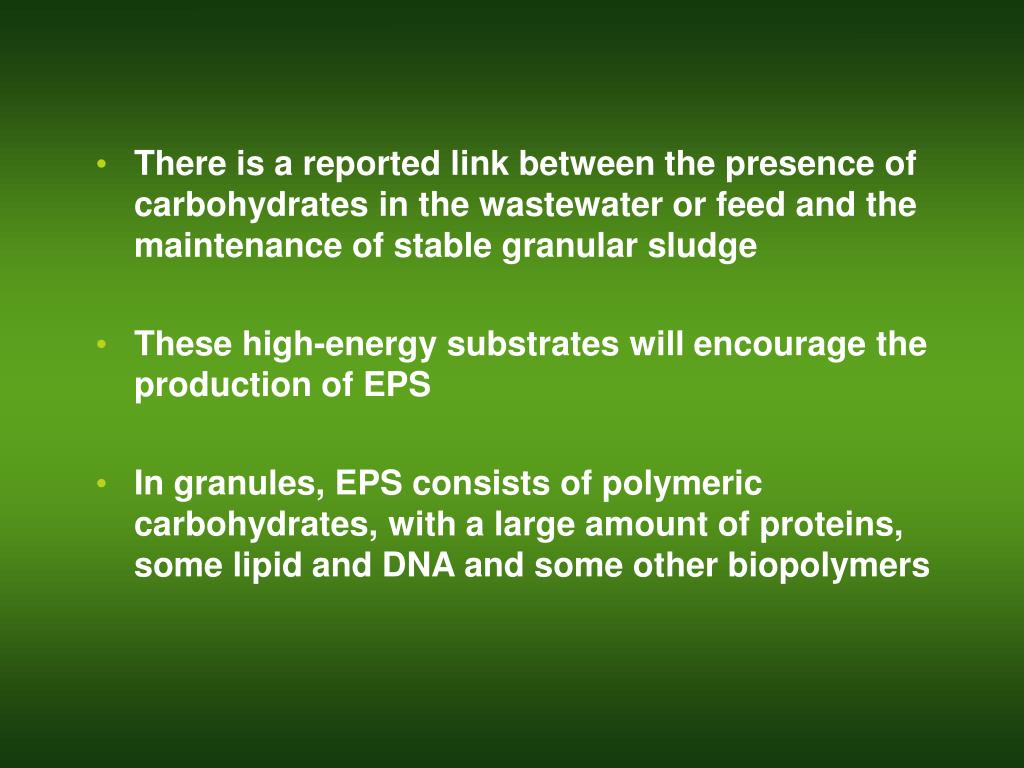 • There is a reported link between the presence of carbohydrates in the wastewater or feed and the maintenance of stable granular sludge

• These high-energy substrates will encourage the production of EPS

• In granules, EPS consists of polymeric carbohydrates, with a large amount of proteins, some lipid and DNA and some other biopolymers